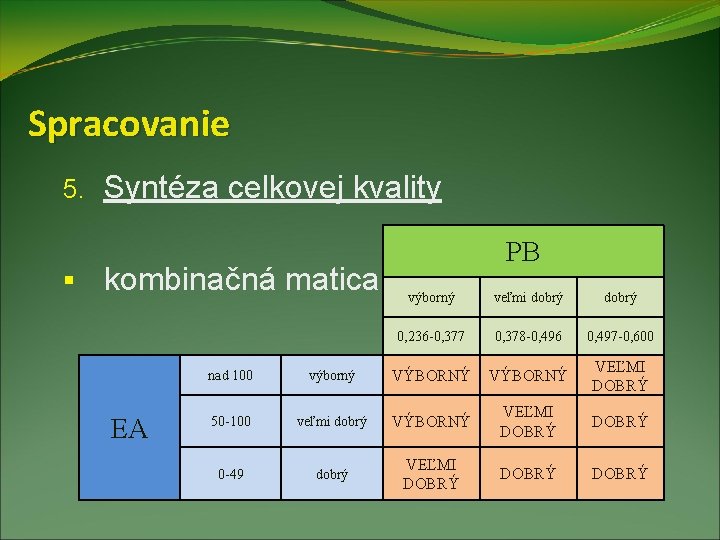 Spracovanie

5. Syntéza celkovej kvality

▪ kombinačná matica

| | | | PB | | |
|---|---|---|---|---|---|
| | | | výborný | veľmi dobrý | dobrý |
| | | | 0,236-0,377 | 0,378-0,496 | 0,497-0,600 |
| EA | nad 100 | výborný | VÝBORNÝ | VÝBORNÝ | VEĽMI DOBRÝ |
| | 50-100 | veľmi dobrý | VÝBORNÝ | VEĽMI DOBRÝ | DOBRÝ |
| | 0-49 | dobrý | VEĽMI DOBRÝ | DOBRÝ | DOBRÝ |